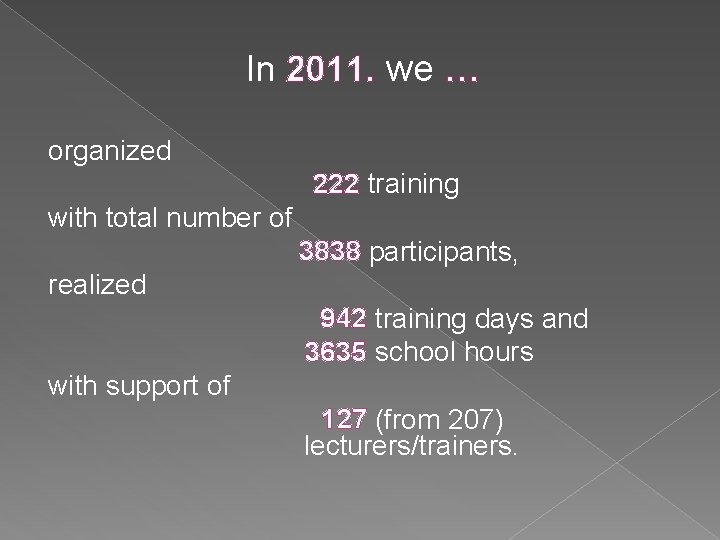 In 2011. we …

organized
222 training
with total number of
3838 participants,
realized
942 training days and
3635 school hours
with support of
127 (from 207) lecturers/trainers.